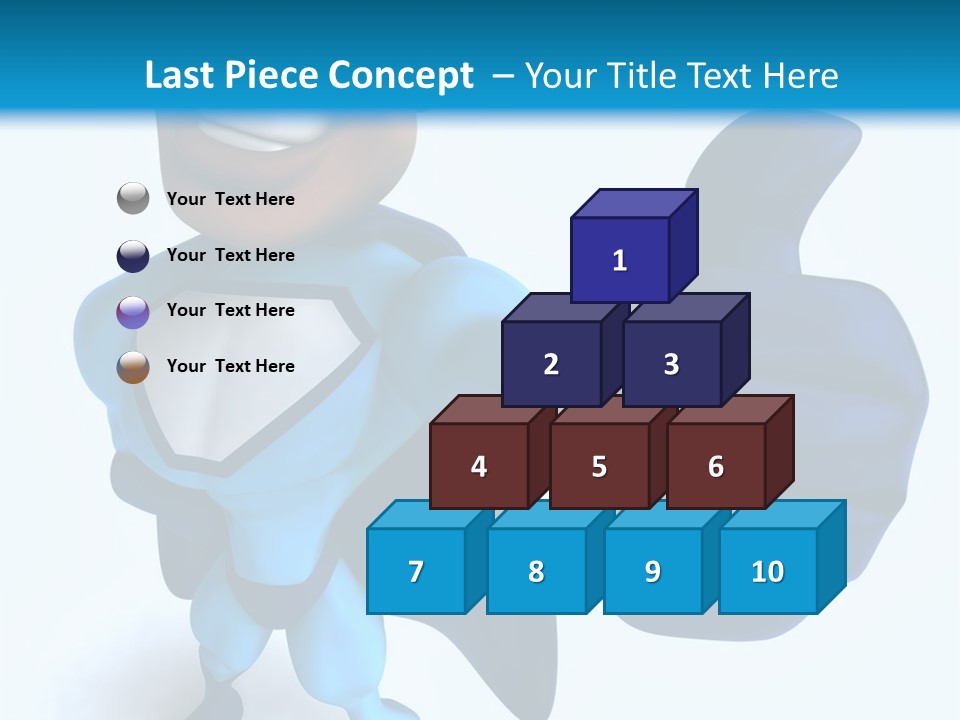 Last Piece Concept – Your Title Text Here

Your Text Here

Your Text Here

Your Text Here

Your Text Here

1

2

3

4

5

6

7

8

9

10